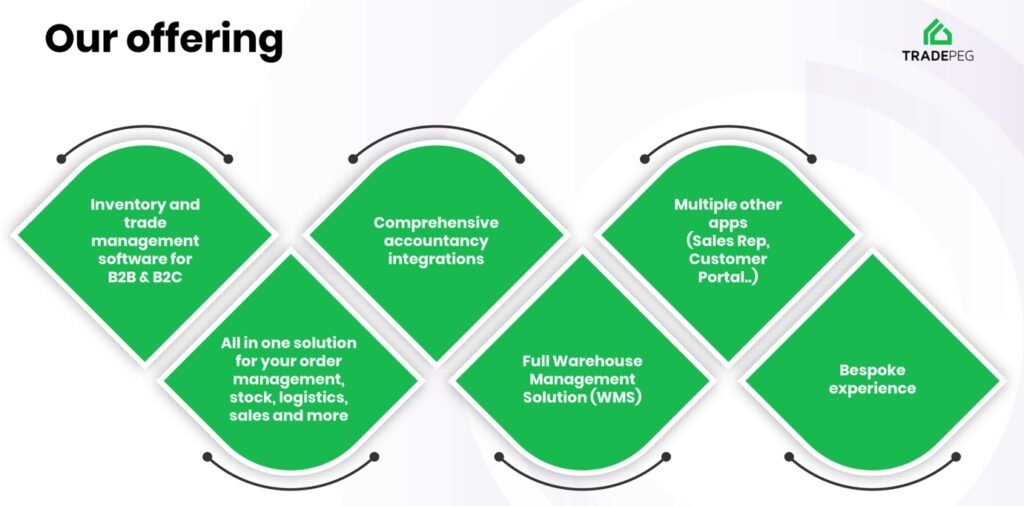 Our offering

TRADEPEG

Inventory and trade management software for B2B & B2C

All in one solution for your order management, stock, logistics, sales and more

Comprehensive accountancy integrations

Full Warehouse Management Solution (WMS)

Multiple other apps (Sales Rep, Customer Portal..)

Bespoke experience